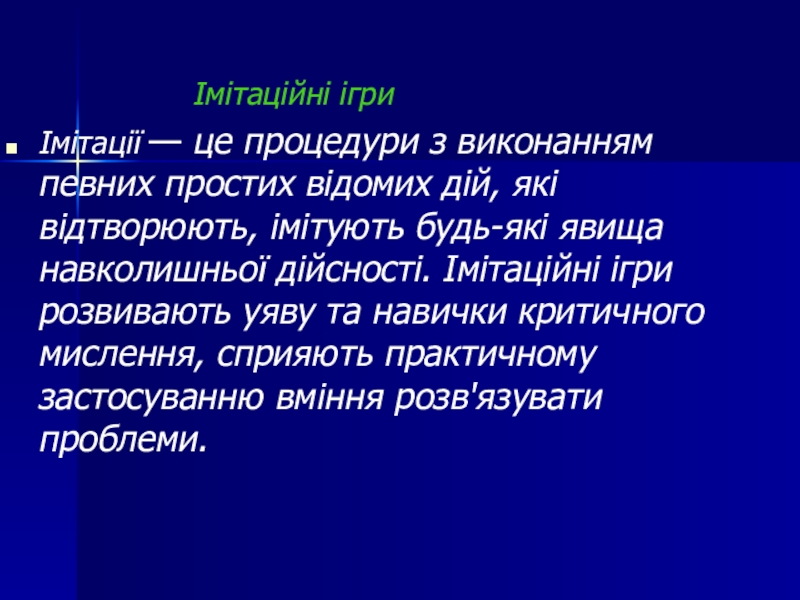 Імітаційні ігри

Імітації — це процедури з виконанням певних простих відомих дій, які відтворюють, імітують будь-які явища навколишньої дійсності. Імітаційні ігри розвивають уяву та навички критичного мислення, сприяють практичному застосуванню вміння розв'язувати проблеми.